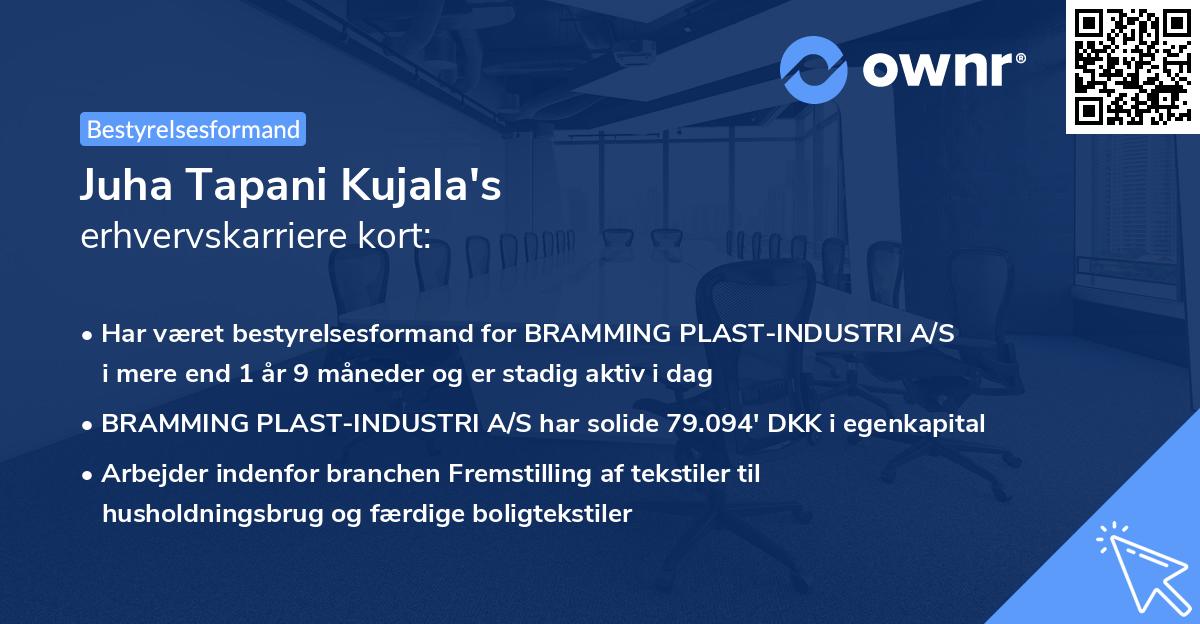 ownr®

Bestyrelsesformand

Juha Tapani Kujala's
erhvervskarriere kort:

• Har været bestyrelsesformand for BRAMMING PLAST-INDUSTRI A/S i mere end 1 år 9 måneder og er stadig aktiv i dag

• BRAMMING PLAST-INDUSTRI A/S har solide 79.094' DKK i egenkapital

• Arbejder indenfor branchen Fremstilling af tekstiler til husholdningsbrug og færdige boligtekstiler